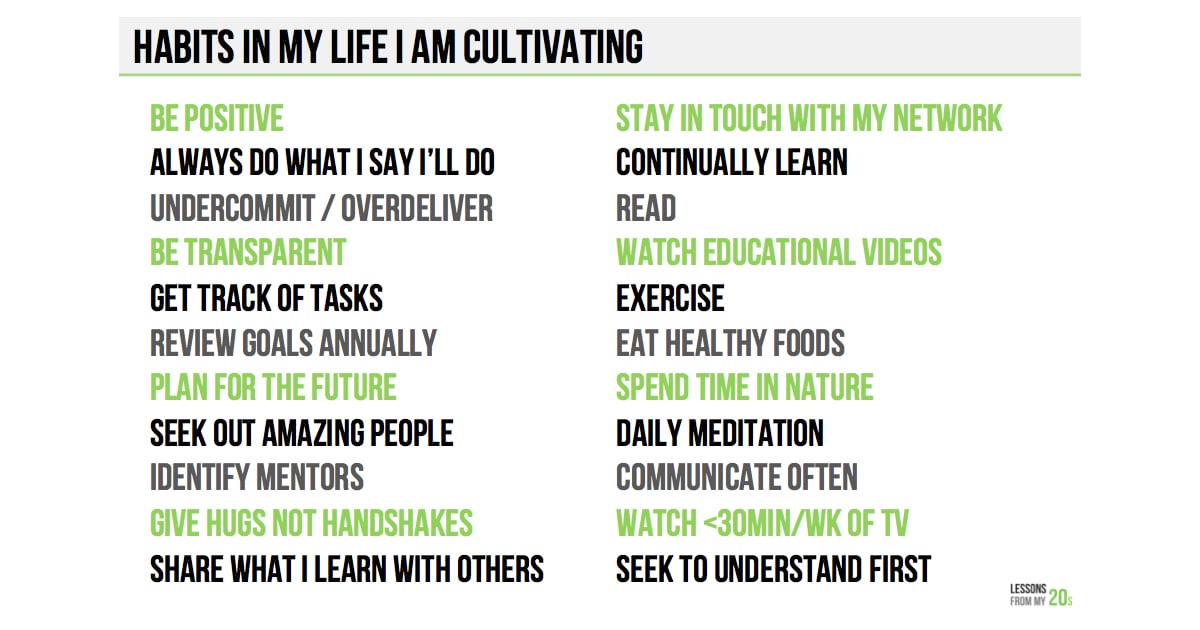 HABITS IN MY LIFE I AM CULTIVATING

BE POSITIVE
ALWAYS DO WHAT I SAY I'LL DO
UNDERCOMMIT / OVERDELIVER
BE TRANSPARENT
GET TRACK OF TASKS
REVIEW GOALS ANNUALLY
PLAN FOR THE FUTURE
SEEK OUT AMAZING PEOPLE
IDENTIFY MENTORS
GIVE HUGS NOT HANDSHAKES
SHARE WHAT I LEARN WITH OTHERS

STAY IN TOUCH WITH MY NETWORK
CONTINUALLY LEARN
READ
WATCH EDUCATIONAL VIDEOS
EXERCISE
EAT HEALTHY FOODS
SPEND TIME IN NATURE
DAILY MEDITATION
COMMUNICATE OFTEN
WATCH <30MIN/WK OF TV
SEEK TO UNDERSTAND FIRST

LESSONS FROM MY 20s